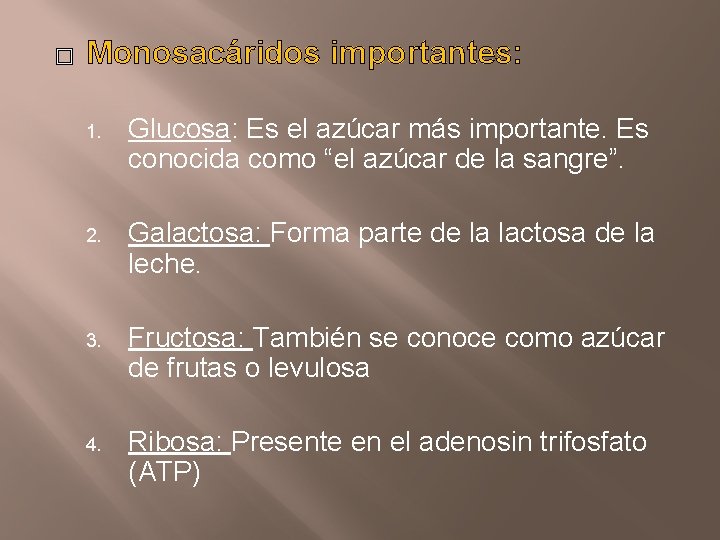 Monosacáridos importantes:

1. Glucosa: Es el azúcar más importante. Es conocida como “el azúcar de la sangre”.

2. Galactosa: Forma parte de la lactosa de la leche.

3. Fructosa: También se conoce como azúcar de frutas o levulosa

4. Ribosa: Presente en el adenosin trifosfato (ATP)